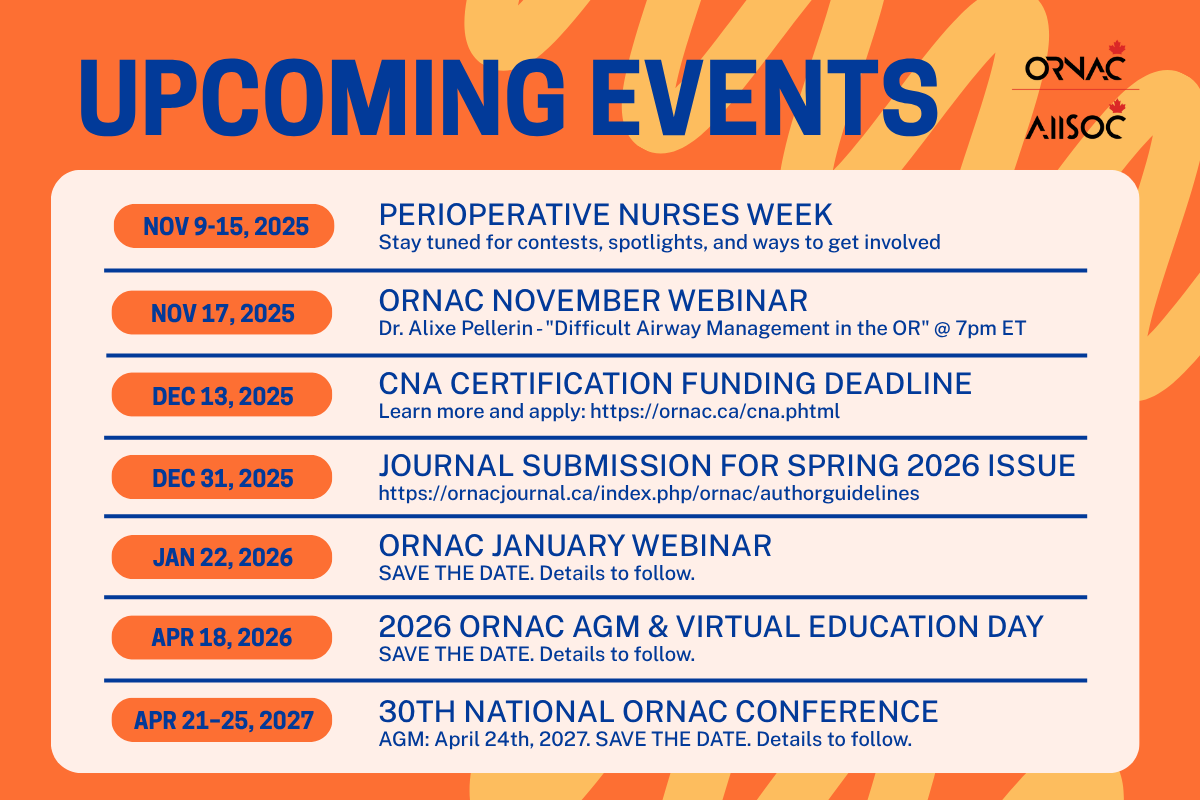 UPCOMING EVENTS

ORNAC

AIISOC

NOV 9-15, 2025
PERIOPERATIVE NURSES WEEK
Stay tuned for contests, spotlights, and ways to get involved

NOV 17, 2025
ORNAC NOVEMBER WEBINAR
Dr. Alixe Pellerin - "Difficult Airway Management in the OR" @ 7pm ET

DEC 13, 2025
CNA CERTIFICATION FUNDING DEADLINE
Learn more and apply: https://ornac.ca/cna.phtml

DEC 31, 2025
JOURNAL SUBMISSION FOR SPRING 2026 ISSUE
https://ornacjournal.ca/index.php/ornac/authorguidelines

JAN 22, 2026
ORNAC JANUARY WEBINAR
SAVE THE DATE. Details to follow.

APR 18, 2026
2026 ORNAC AGM & VIRTUAL EDUCATION DAY
SAVE THE DATE. Details to follow.

APR 21–25, 2027
30TH NATIONAL ORNAC CONFERENCE
AGM: April 24th, 2027. SAVE THE DATE. Details to follow.